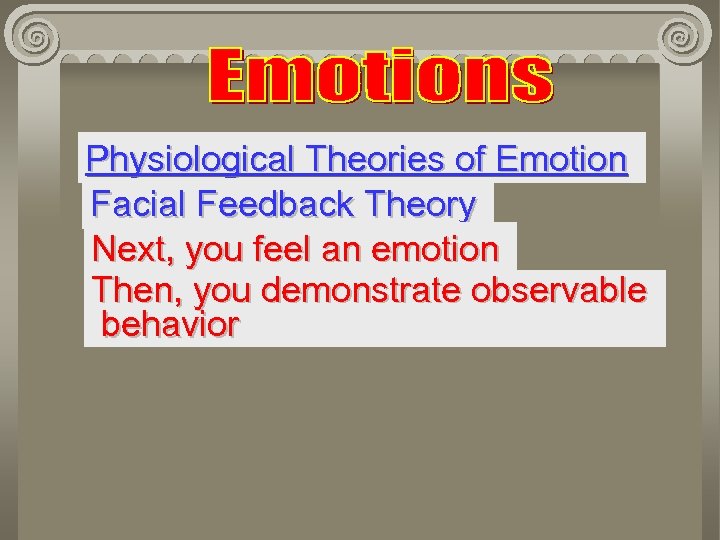 Emotions

Physiological Theories of Emotion

Facial Feedback Theory

Next, you feel an emotion

Then, you demonstrate observable behavior